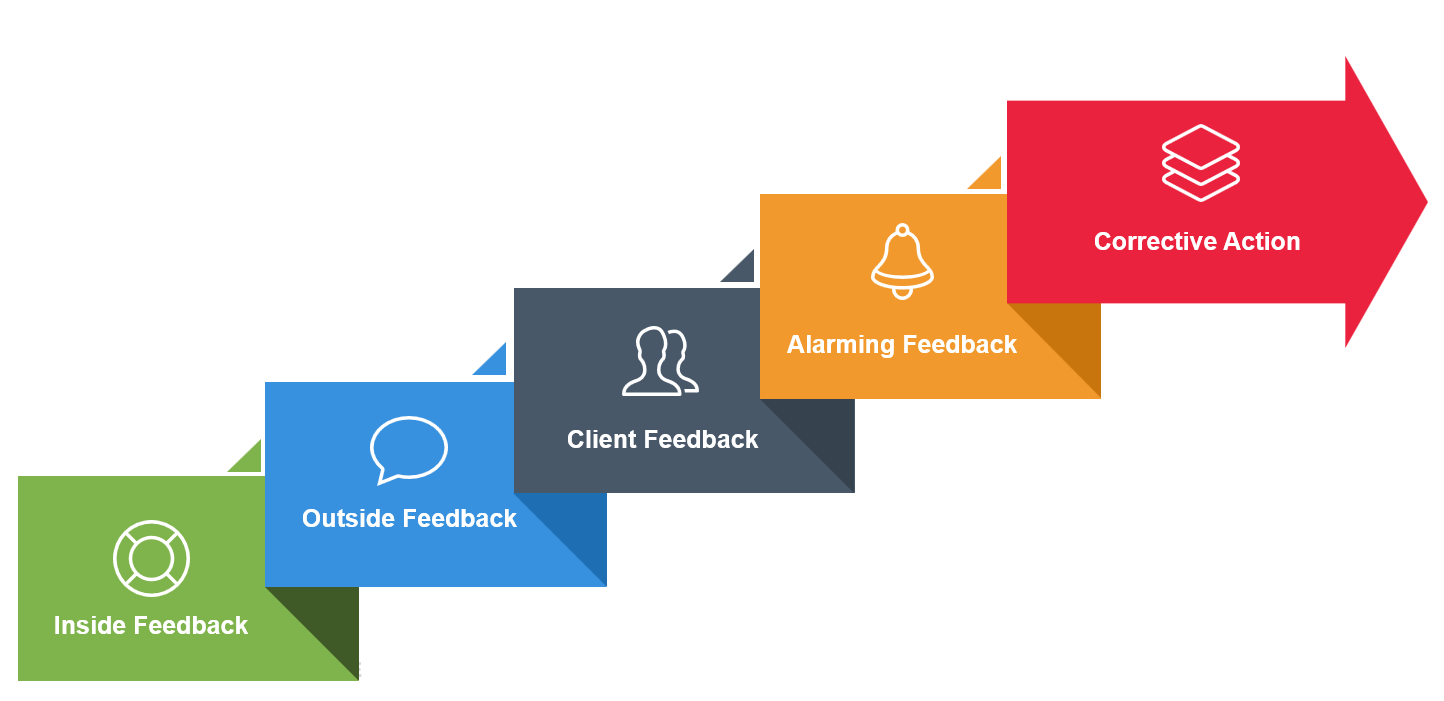 Inside Feedback

Outside Feedback

Client Feedback

Alarming Feedback

Corrective Action